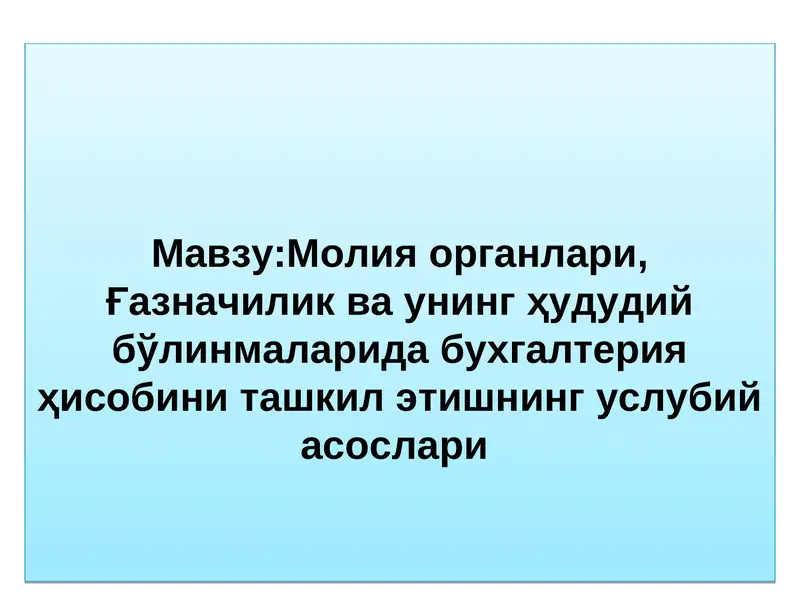 Мавзу:Молия органлари, Ғазначилик ва унинг ҳудудий бўлинмаларида бухгалтерия ҳисобини ташкил этишнинг услубий асослари